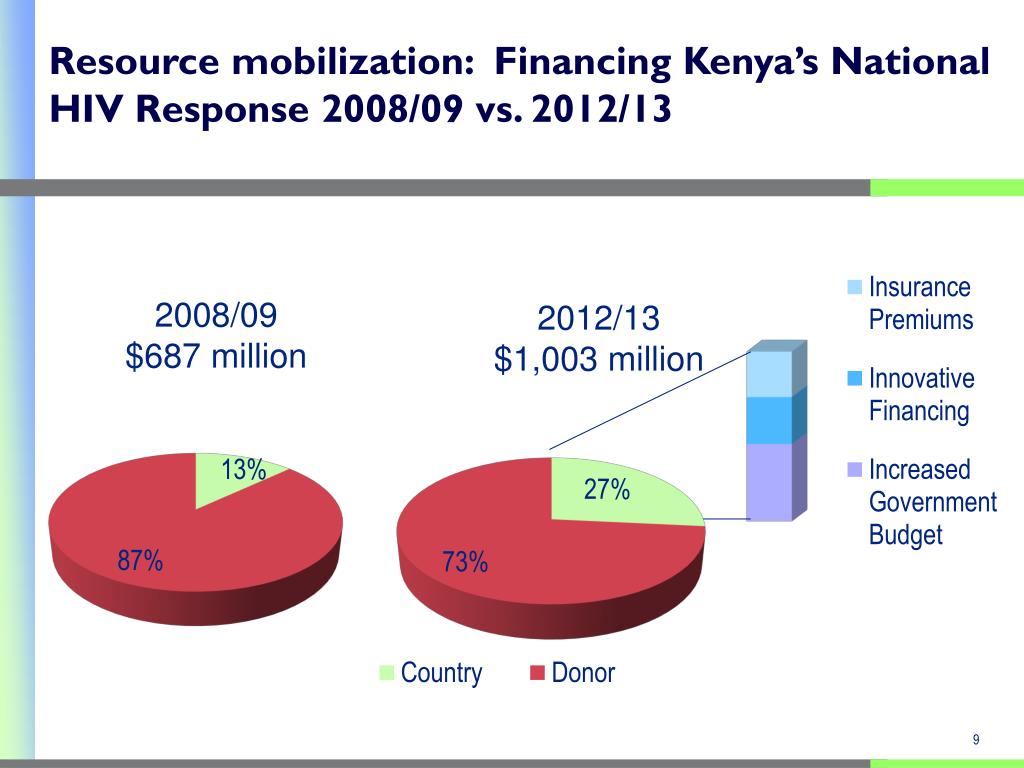 Resource mobilization: Financing Kenya's National HIV Response 2008/09 vs. 2012/13

2008/09
$687 million

13%

87%

2012/13
$1,003 million

27%

73%

Insurance Premiums

Innovative Financing

Increased Government Budget

Country
Donor

9